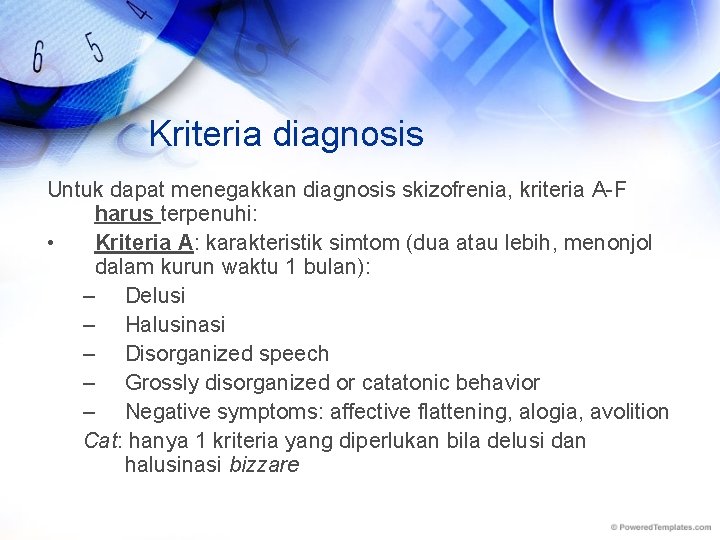 6 5 4

Kriteria diagnosis

Untuk dapat menegakkan diagnosis skizofrenia, kriteria A-F harus terpenuhi:

• Kriteria A: karakteristik simtom (dua atau lebih, menonjol dalam kurun waktu 1 bulan):
– Delusi
– Halusinasi
– Disorganized speech
– Grossly disorganized or catatonic behavior
– Negative symptoms: affective flattening, alogia, avolition

Cat: hanya 1 kriteria yang diperlukan bila delusi dan halusinasi bizzare

© PoweredTemplates.com